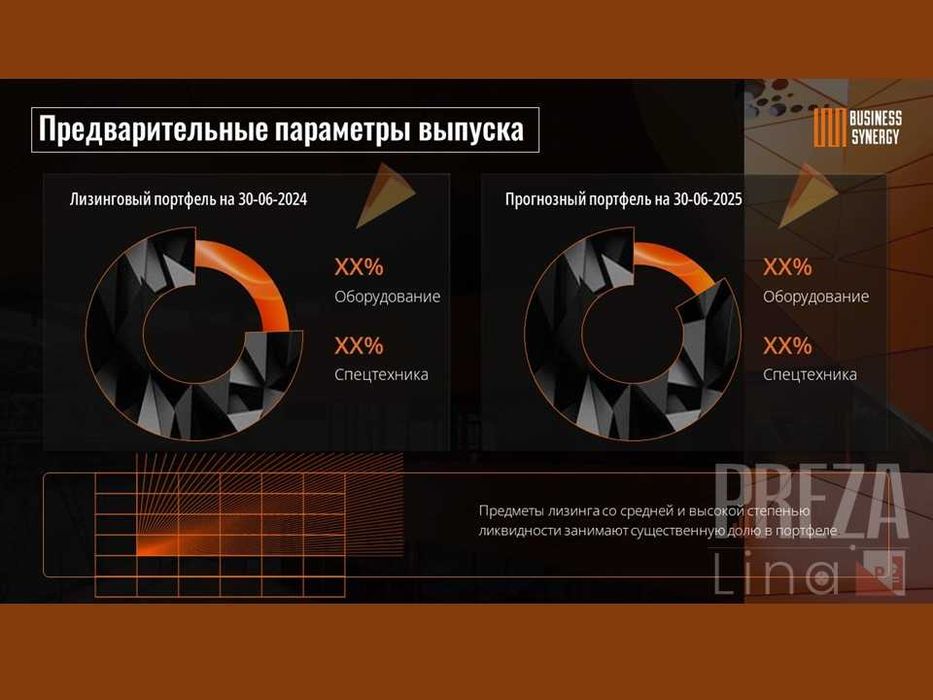 Предварительные параметры выпуска

BUSINESS SYNERGY

Лизинговый портфель на 30-06-2024

XX%
Оборудование

XX%
Спецтехника

Прогнозный портфель на 30-06-2025

XX%
Оборудование

XX%
Спецтехника

Предметы лизинга со средней и высокой степенью ликвидности занимают существенную долю в портфеле

PREZA
Lina